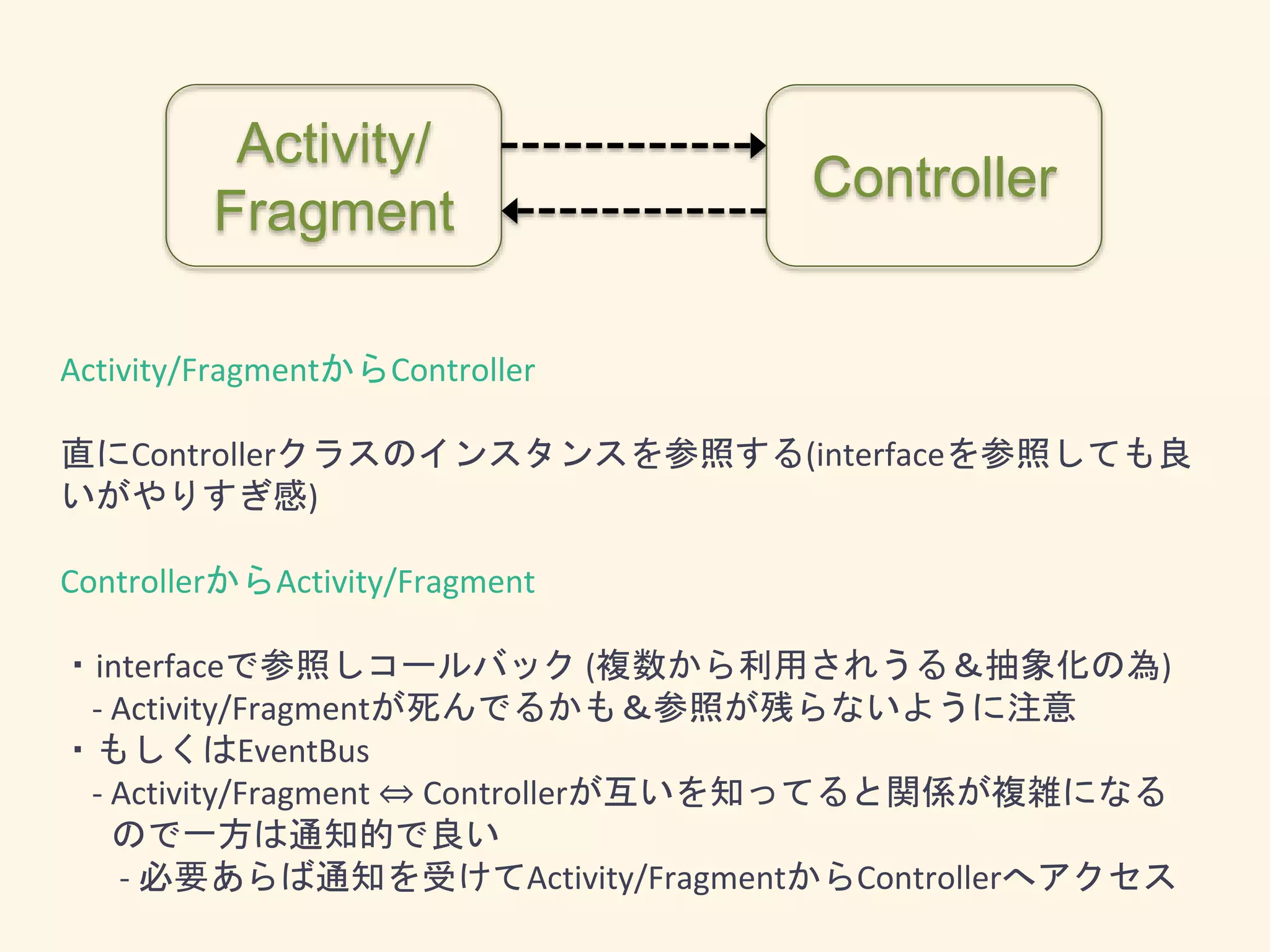 Activity/ Fragment

Controller

Activity/FragmentからController

直にControllerクラスのインスタンスを参照する(interfaceを参照しても良いがやりすぎ感)

ControllerからActivity/Fragment

・interfaceで参照しコールバック (複数から利用されうる＆抽象化の為)
- Activity/Fragmentが死んでるかも＆参照が残らないように注意
・もしくはEventBus
- Activity/Fragment ⇔ Controllerが互いを知ってると関係が複雑になるので一方は通知的で良い
- 必要あらば通知を受けてActivity/FragmentからControllerへアクセス